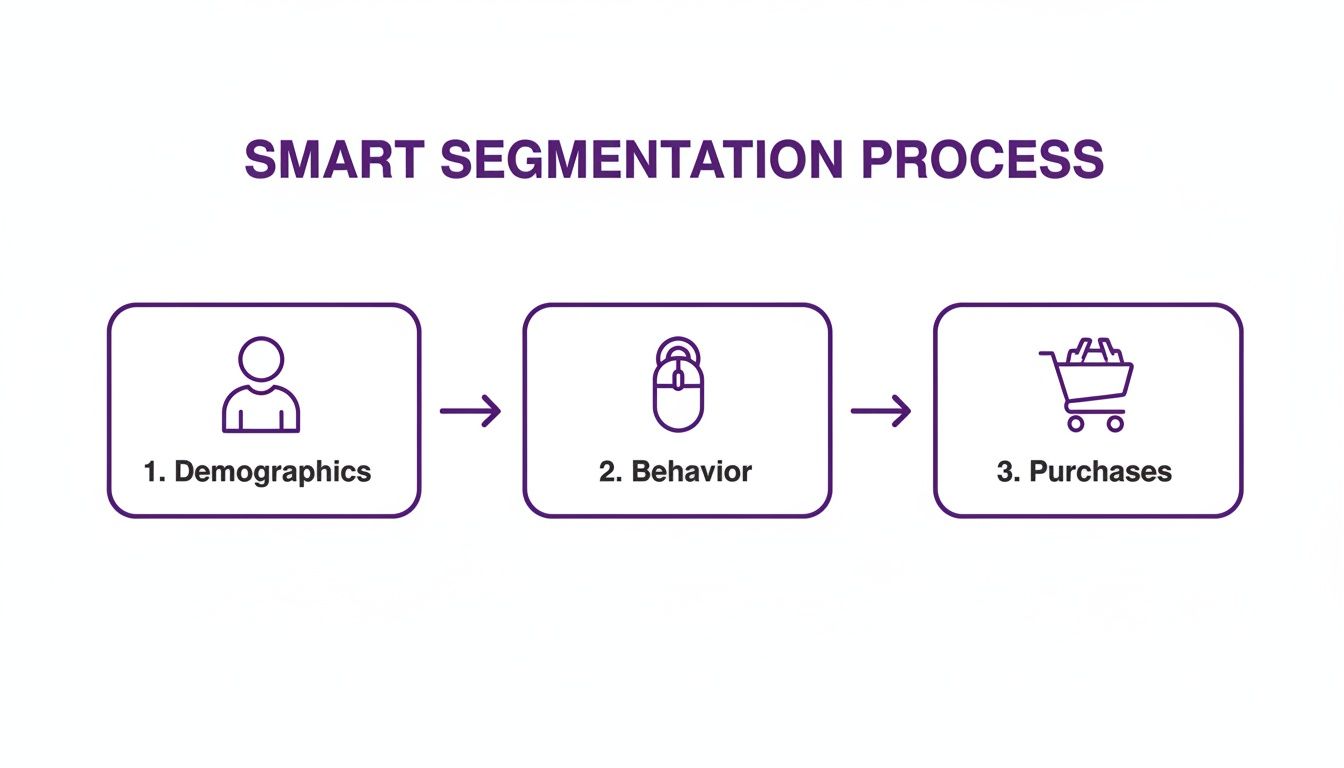 SMART SEGMENTATION PROCESS

1. Demographics

2. Behavior

3. Purchases